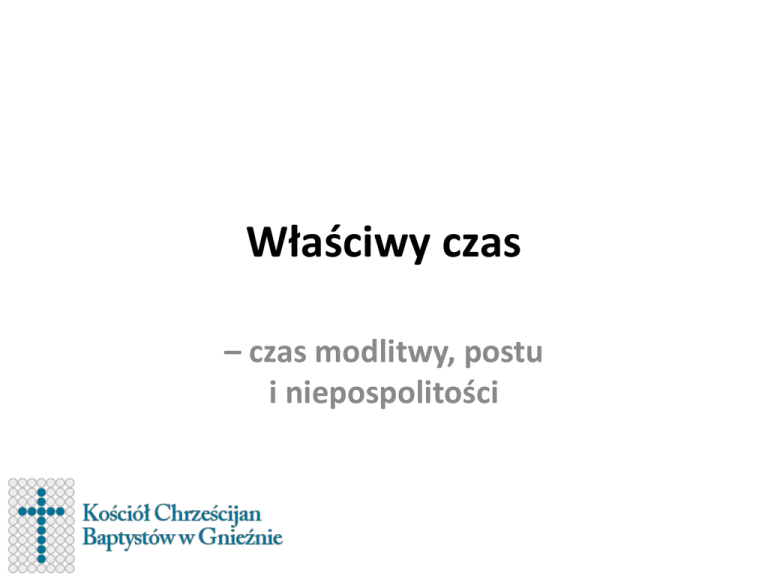 Właściwy czas

– czas modlitwy, postu i niepospolitości

Kościół Chrześcijan Baptystów w Gnieźnie